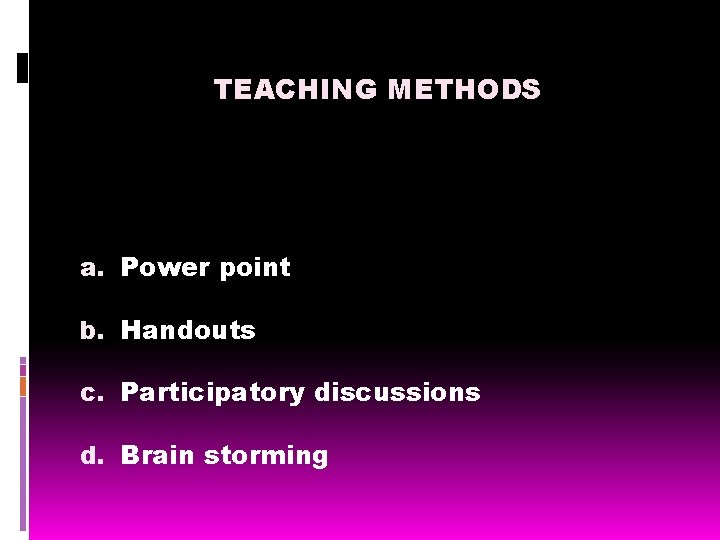 TEACHING METHODS

a. Power point

b. Handouts

c. Participatory discussions

d. Brain storming